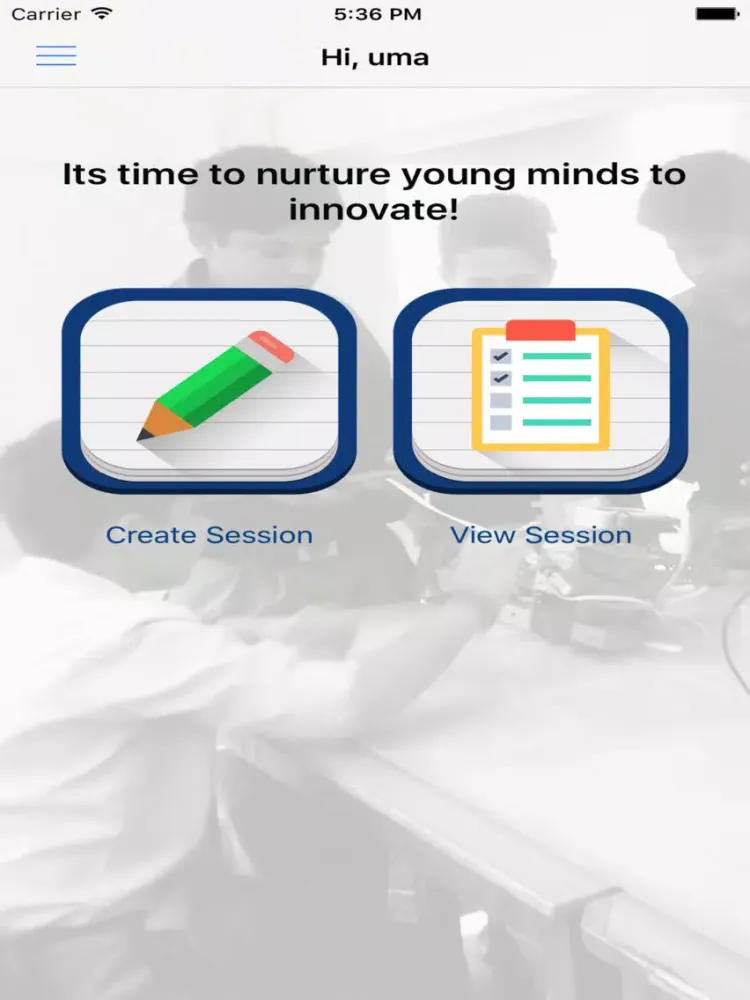 Carrier 5:36 PM

Hi, uma

Its time to nurture young minds to innovate!

Create Session

View Session